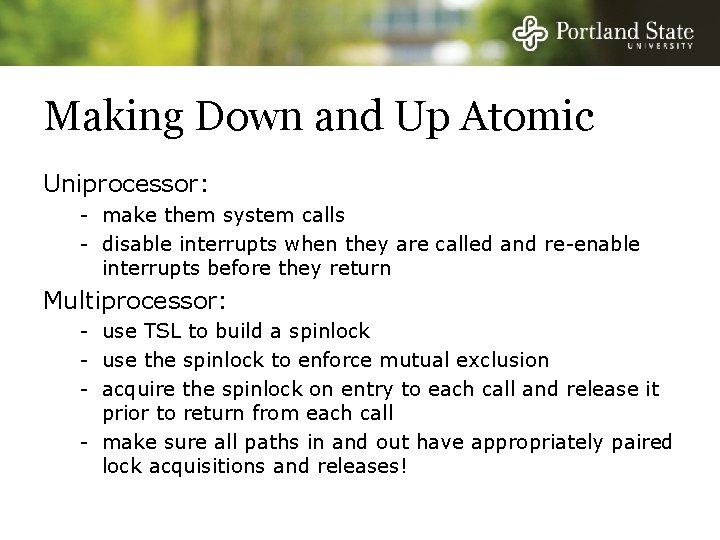 Portland State
UNIVERSITY

Making Down and Up Atomic

Uniprocessor:
- make them system calls
- disable interrupts when they are called and re-enable interrupts before they return

Multiprocessor:
- use TSL to build a spinlock
- use the spinlock to enforce mutual exclusion
- acquire the spinlock on entry to each call and release it prior to return from each call
- make sure all paths in and out have appropriately paired lock acquisitions and releases!